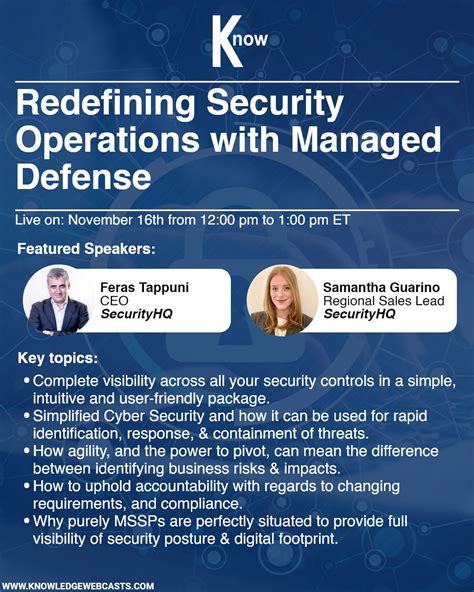 Know

Redefining Security Operations with Managed Defense

Live on: November 16th from 12:00 pm to 1:00 pm ET

Featured Speakers:

Feras Tappuni
CEO
SecurityHQ

Samantha Guarino
Regional Sales Lead
SecurityHQ

Key topics:

• Complete visibility across all your security controls in a simple, intuitive and user-friendly package.
• Simplified Cyber Security and how it can be used for rapid identification, response, & containment of threats.
• How agility, and the power to pivot, can mean the difference between identifying business risks & impacts.
• How to uphold accountability with regards to changing requirements, and compliance.
• Why purely MSSPs are perfectly situated to provide full visibility of security posture & digital footprint.

WWW.KNOWLEDGEWEBCASTS.COM